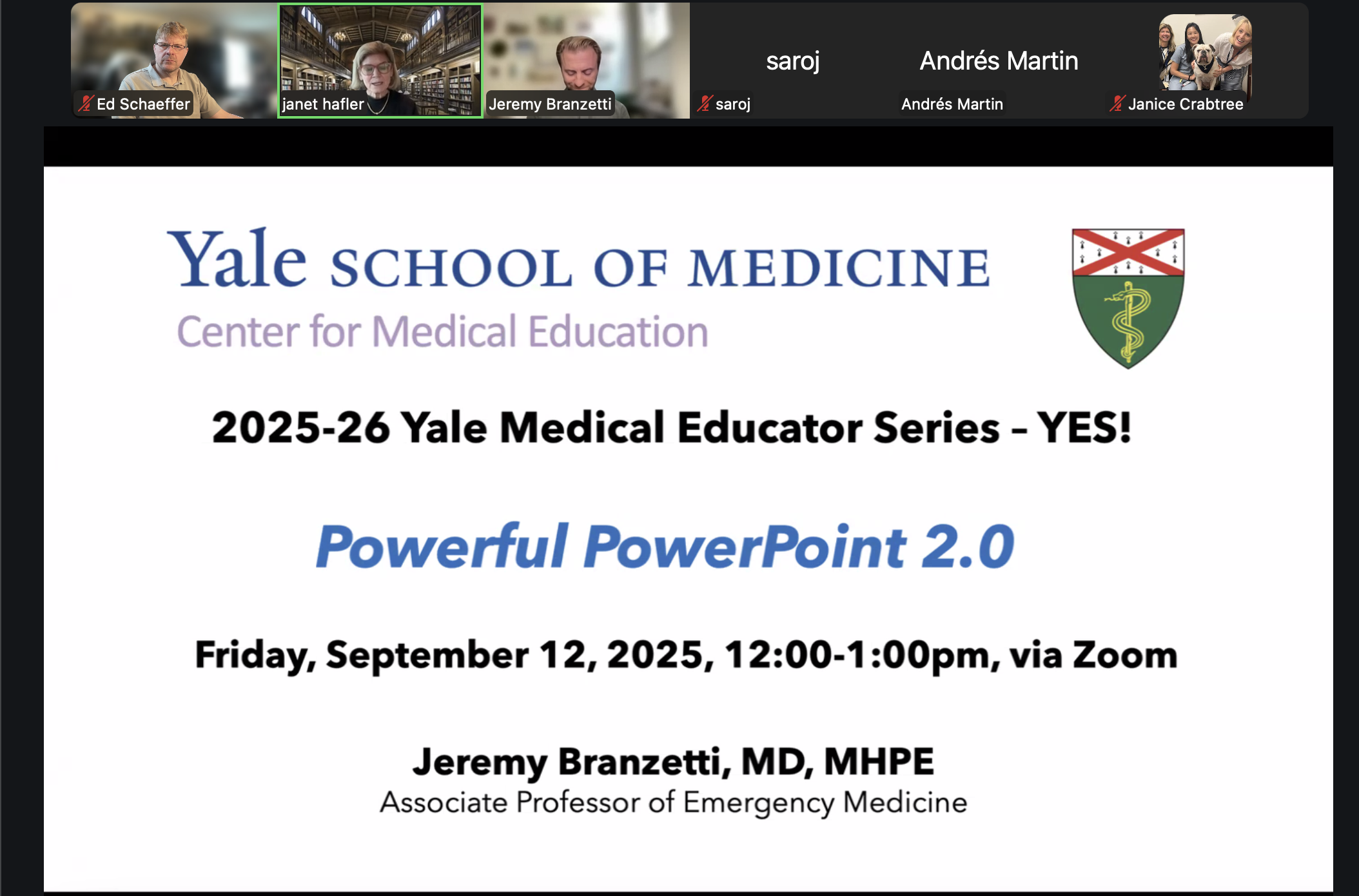 Ed Schaeffer

janet hafler

Jeremy Branzetti

saroj

saroj

Andrés Martin

Andrés Martin

Janice Crabtree

Yale SCHOOL OF MEDICINE
Center for Medical Education

2025-26 Yale Medical Educator Series – YES!

Powerful PowerPoint 2.0

Friday, September 12, 2025, 12:00-1:00pm, via Zoom

Jeremy Branzetti, MD, MHPE
Associate Professor of Emergency Medicine